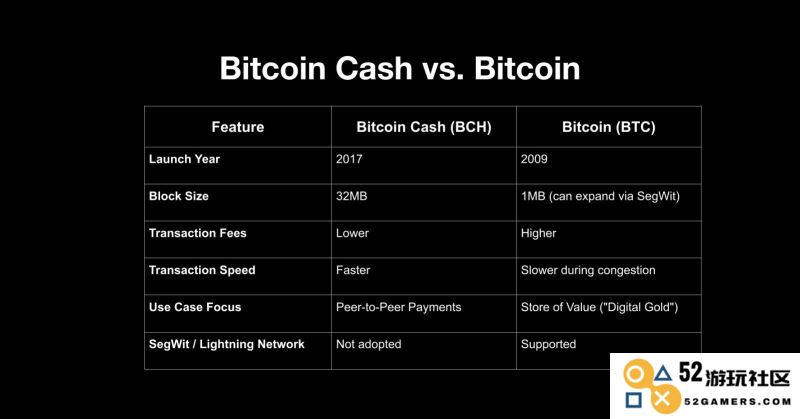 Bitcoin Cash vs. Bitcoin

| Feature | Bitcoin Cash (BCH) | Bitcoin (BTC) |
|---|---|---|
| Launch Year | 2017 | 2009 |
| Block Size | 32MB | 1MB (can expand via SegWit) |
| Transaction Fees | Lower | Higher |
| Transaction Speed | Faster | Slower during congestion |
| Use Case Focus | Peer-to-Peer Payments | Store of Value ("Digital Gold") |
| SegWit / Lightning Network | Not adopted | Supported |

52游玩社区
52GAMERS.COM